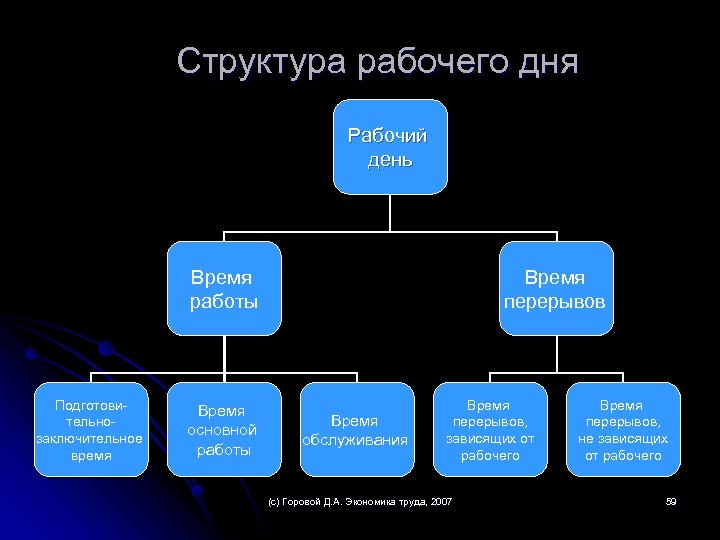 Структура рабочего дня

Рабочий день

Время работы

Время перерывов

Подготовительно-заключительное время

Время основной работы

Время обслуживания

Время перерывов, зависящих от рабочего

Время перерывов, не зависящих от рабочего

(с) Горовой Д.А. Экономика труда, 2007

59